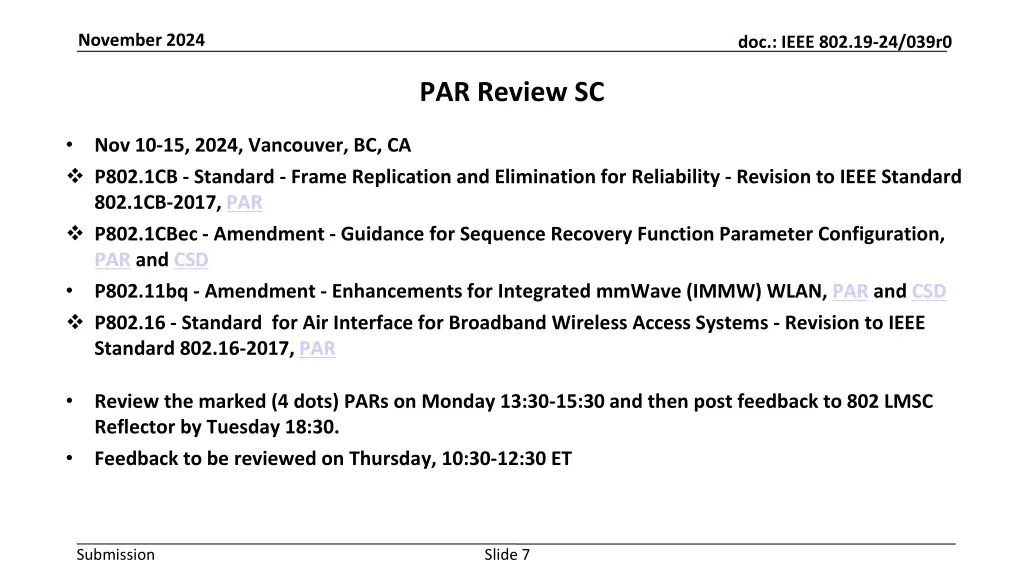 November 2024

doc.: IEEE 802.19-24/039r0

PAR Review SC

• Nov 10-15, 2024, Vancouver, BC, CA
❖ P802.1CB - Standard - Frame Replication and Elimination for Reliability - Revision to IEEE Standard 802.1CB-2017, PAR
❖ P802.1CBec - Amendment - Guidance for Sequence Recovery Function Parameter Configuration, PAR and CSD
• P802.11bq - Amendment - Enhancements for Integrated mmWave (IMMW) WLAN, PAR and CSD
❖ P802.16 - Standard for Air Interface for Broadband Wireless Access Systems - Revision to IEEE Standard 802.16-2017, PAR

• Review the marked (4 dots) PARs on Monday 13:30-15:30 and then post feedback to 802 LMSC Reflector by Tuesday 18:30.
• Feedback to be reviewed on Thursday, 10:30-12:30 ET

Submission

Slide 7